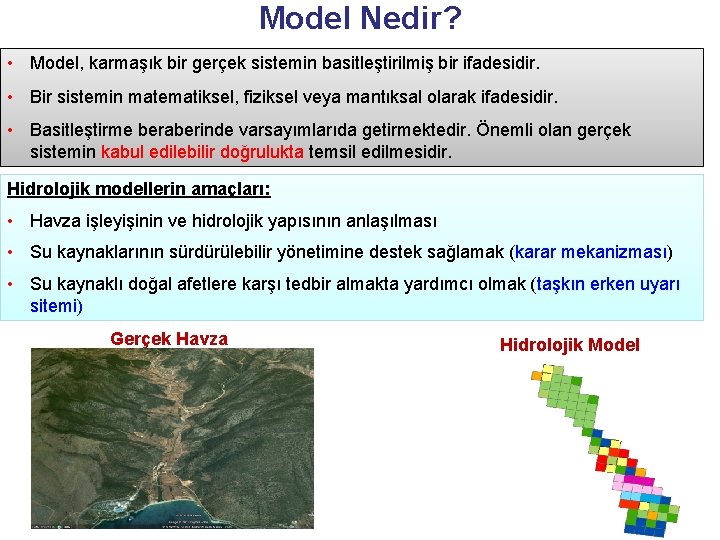 Model Nedir?

• Model, karmaşık bir gerçek sistemin basitleştirilmiş bir ifadesidir.

• Bir sistemin matematiksel, fiziksel veya mantıksal olarak ifadesidir.

• Basitleştirme beraberinde varsayımlarıda getirmektedir. Önemli olan gerçek sistemin kabul edilebilir doğrulukta temsil edilmesidir.

Hidrolojik modellerin amaçları:

• Havza işleyişinin ve hidrolojik yapısının anlaşılması

• Su kaynaklarının sürdürülebilir yönetimine destek sağlamak (karar mekanizması)

• Su kaynaklı doğal afetlere karşı tedbir almakta yardımcı olmak (taşkın erken uyarı sitemi)

Gerçek Havza

Hidrolojik Model